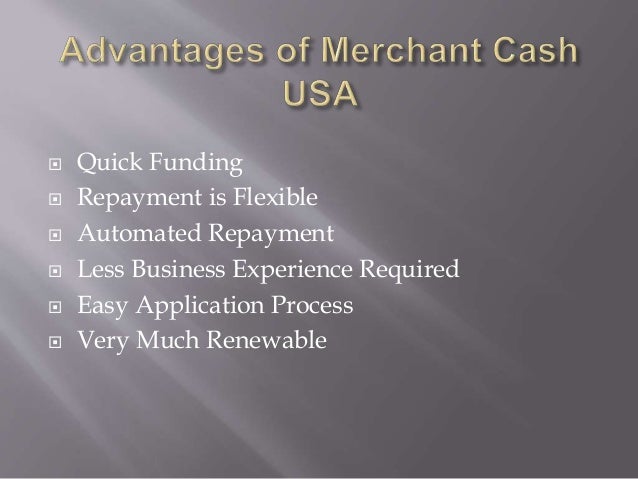 Advantages of Merchant Cash USA

- Quick Funding
- Repayment is Flexible
- Automated Repayment
- Less Business Experience Required
- Easy Application Process
- Very Much Renewable